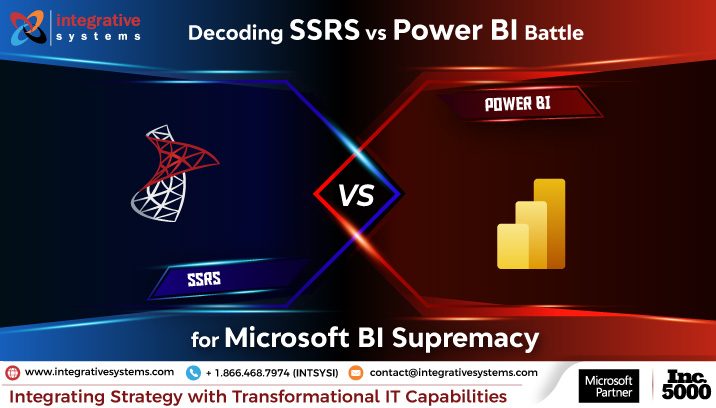 integrative systems

Decoding SSRS vs Power BI Battle

POWER BI

VS

SSRS

for Microsoft BI Supremacy

www.integrativesystems.com + 1.866.468.7974 (INTSYSI) contact@integrativesystems.com

Integrating Strategy with Transformational IT Capabilities

Microsoft Partner

Inc. 5000